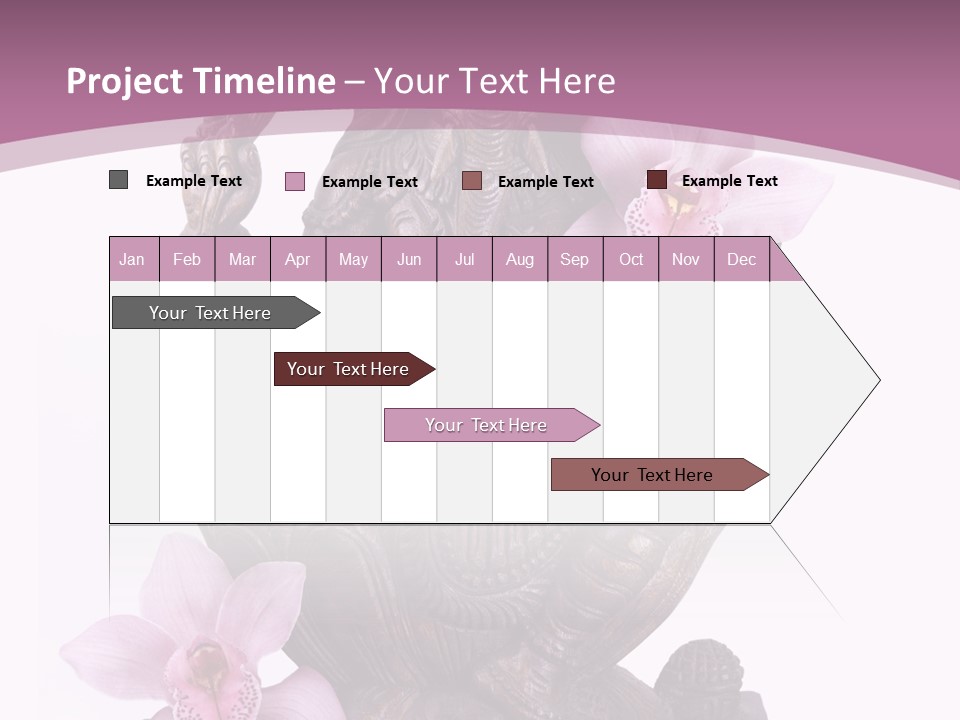 Project Timeline – Your Text Here

Example Text Example Text Example Text Example Text

| Jan | Feb | Mar | Apr | May | Jun | Jul | Aug | Sep | Oct | Nov | Dec |
|---|---|---|---|---|---|---|---|---|---|---|---|

Your Text Here

Your Text Here

Your Text Here

Your Text Here